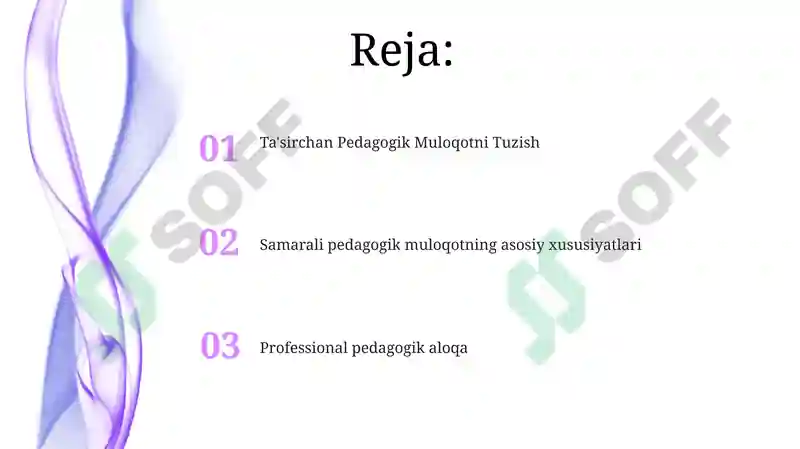 Reja:

01 Ta'sirchan Pedagogik Muloqotni Tuzish

02 Samarali pedagogik muloqotning asosiy xususiyatlari

03 Professional pedagogik aloqa

SOFF

SOFF